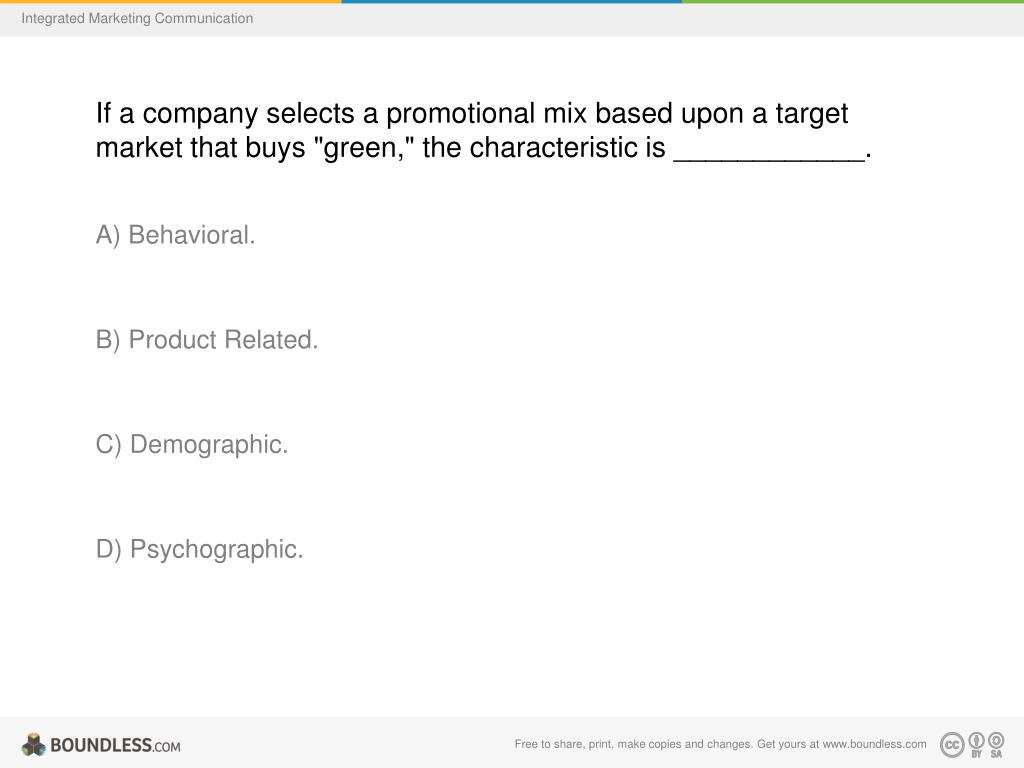 Integrated Marketing Communication

If a company selects a promotional mix based upon a target market that buys "green," the characteristic is ____________.

A) Behavioral.

B) Product Related.

C) Demographic.

D) Psychographic.

BOUNDLESS.COM

Free to share, print, make copies and changes. Get yours at www.boundless.com

cc BY SA